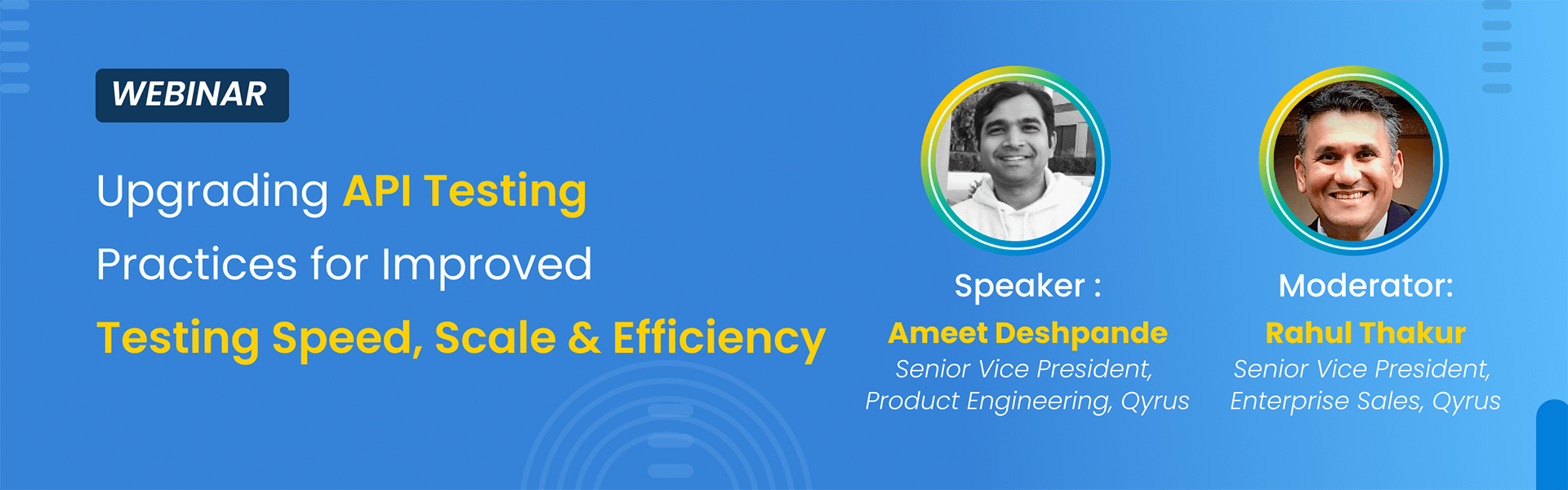 WEBINAR

Upgrading API Testing Practices for Improved Testing Speed, Scale & Efficiency

Speaker :
Ameet Deshpande
Senior Vice President, Product Engineering, Qyrus

Moderator:
Rahul Thakur
Senior Vice President, Enterprise Sales, Qyrus